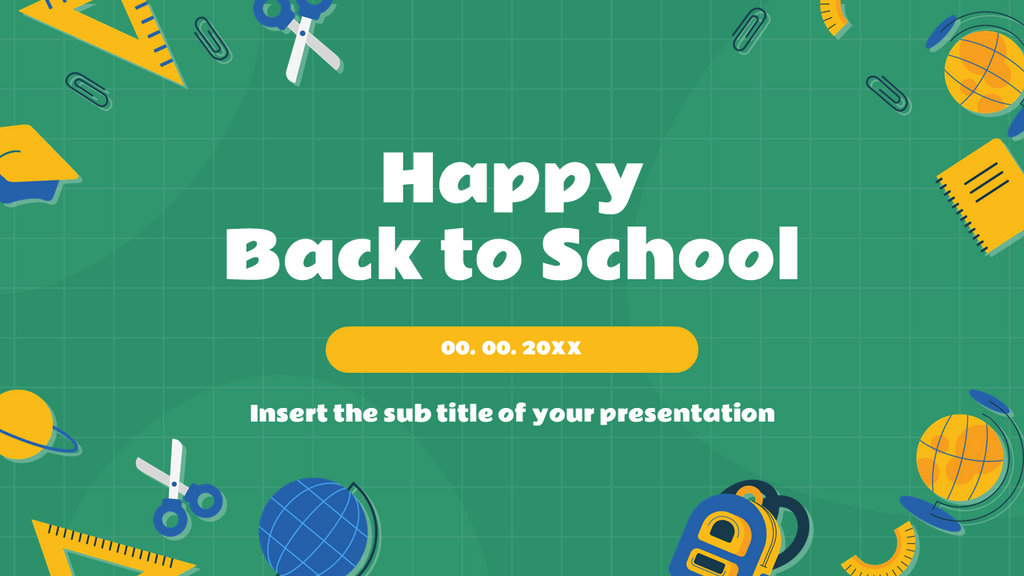 Happy
Back to School

00. 00. 20XX

Insert the sub title of your presentation